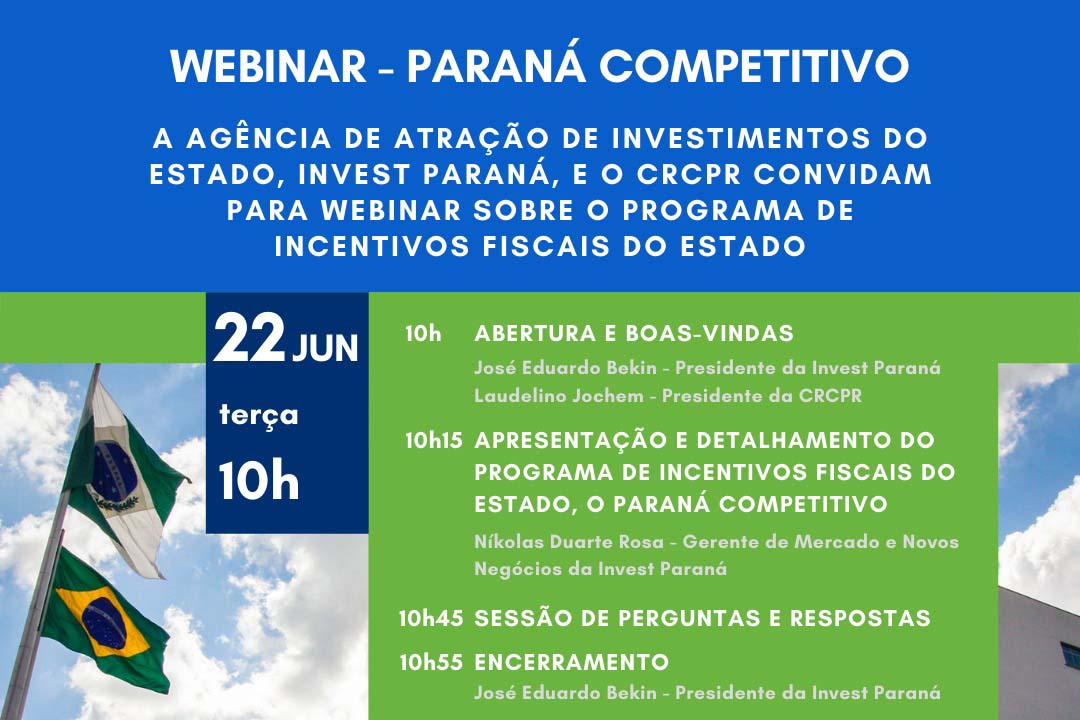 WEBINAR - PARANÁ COMPETITIVO

A AGÊNCIA DE ATRAÇÃO DE INVESTIMENTOS DO ESTADO, INVEST PARANÁ, E O CRCPR CONVIDAM PARA WEBINAR SOBRE O PROGRAMA DE INCENTIVOS FISCAIS DO ESTADO

22 JUN
terça
10h

10h ABERTURA E BOAS-VINDAS
José Eduardo Bekin - Presidente da Invest Paraná
Laudelino Jochem - Presidente da CRCPR

10h15 APRESENTAÇÃO E DETALHAMENTO DO PROGRAMA DE INCENTIVOS FISCAIS DO ESTADO, O PARANÁ COMPETITIVO
Níkolas Duarte Rosa - Gerente de Mercado e Novos Negócios da Invest Paraná

10h45 SESSÃO DE PERGUNTAS E RESPOSTAS

10h55 ENCERRAMENTO
José Eduardo Bekin - Presidente da Invest Paraná